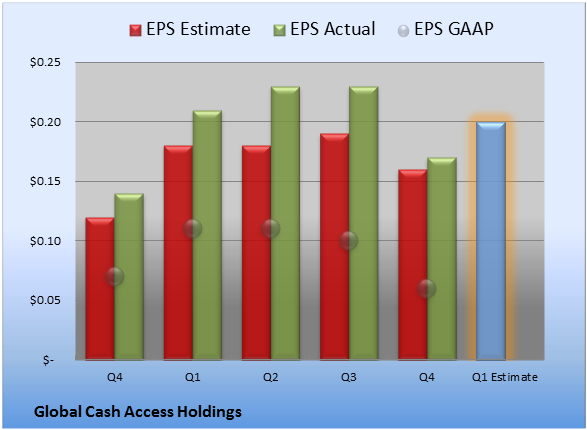 EPS Estimate EPS Actual EPS GAAP

$0.25
$0.20
$0.15
$0.10
$0.05
$-

Q4 Q1 Q2 Q3 Q4 Q1 Estimate

Global Cash Access Holdings